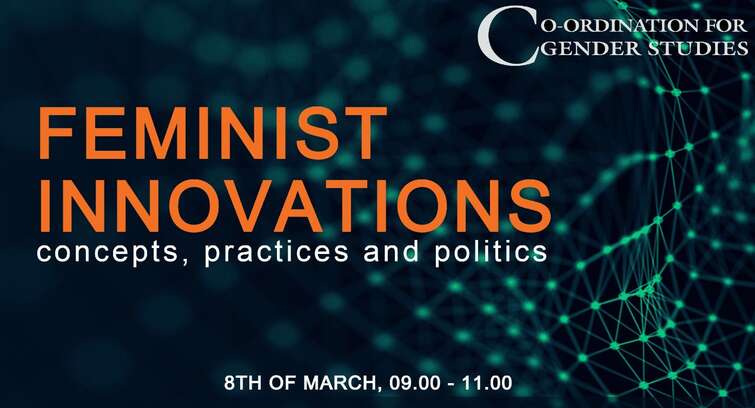 CO-ORDINATION FOR GENDER STUDIES

FEMINIST INNOVATIONS
concepts, practices and politics

8TH OF MARCH, 09.00 - 11.00